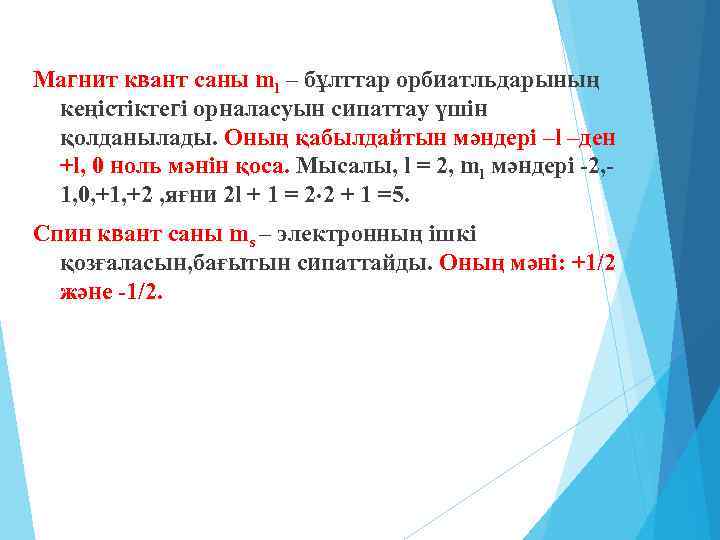 Магнит квант саны $m_l$ – бұлттар орбиатльдарының кеңістіктегі орналасуын сипаттау үшін қолданылады. Оның қабылдайтын мәндері –l –ден +l, 0 ноль мәнін қоса. Мысалы, l = 2, $m_l$ мәндері -2,-1,0,+1,+2 ,яғни 2l + 1 = 2·2 + 1 =5.

Спин квант саны $m_s$ – электронның ішкі қозғаласын,бағытын сипаттайды. Оның мәні: +1/2 және -1/2.